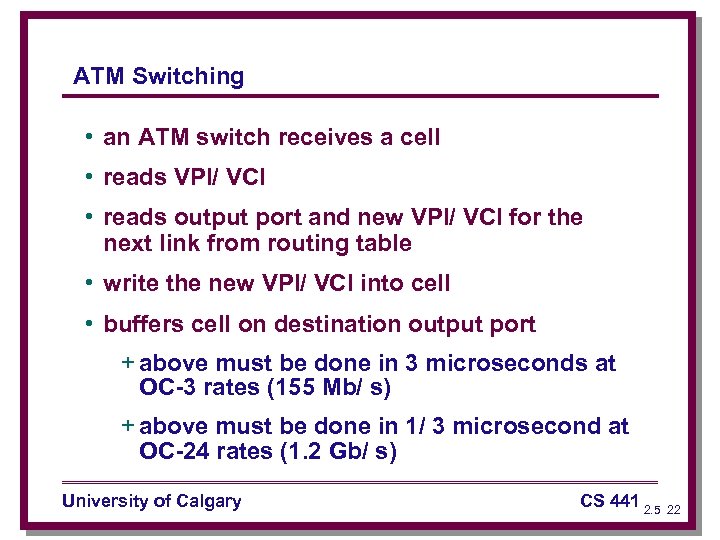 ATM Switching

• an ATM switch receives a cell
• reads VPI/ VCI
• reads output port and new VPI/ VCI for the next link from routing table
• write the new VPI/ VCI into cell
• buffers cell on destination output port
+ above must be done in 3 microseconds at OC-3 rates (155 Mb/ s)
+ above must be done in 1/ 3 microsecond at OC-24 rates (1.2 Gb/ s)

University of Calgary

CS 441 2.5 22